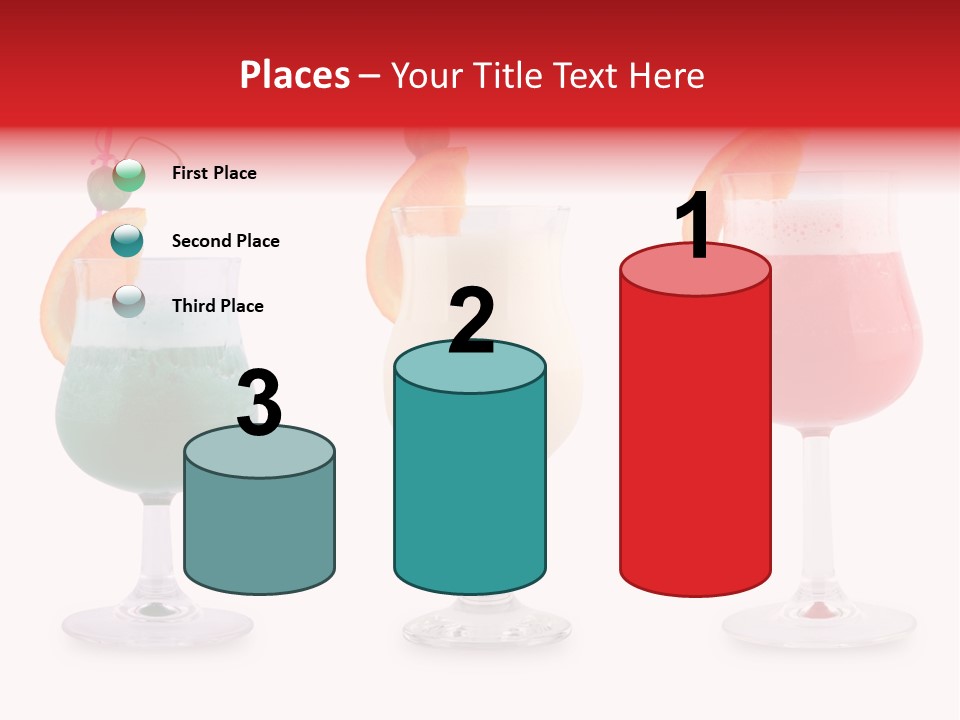 Places – Your Title Text Here

First Place

Second Place

Third Place

3

2

1